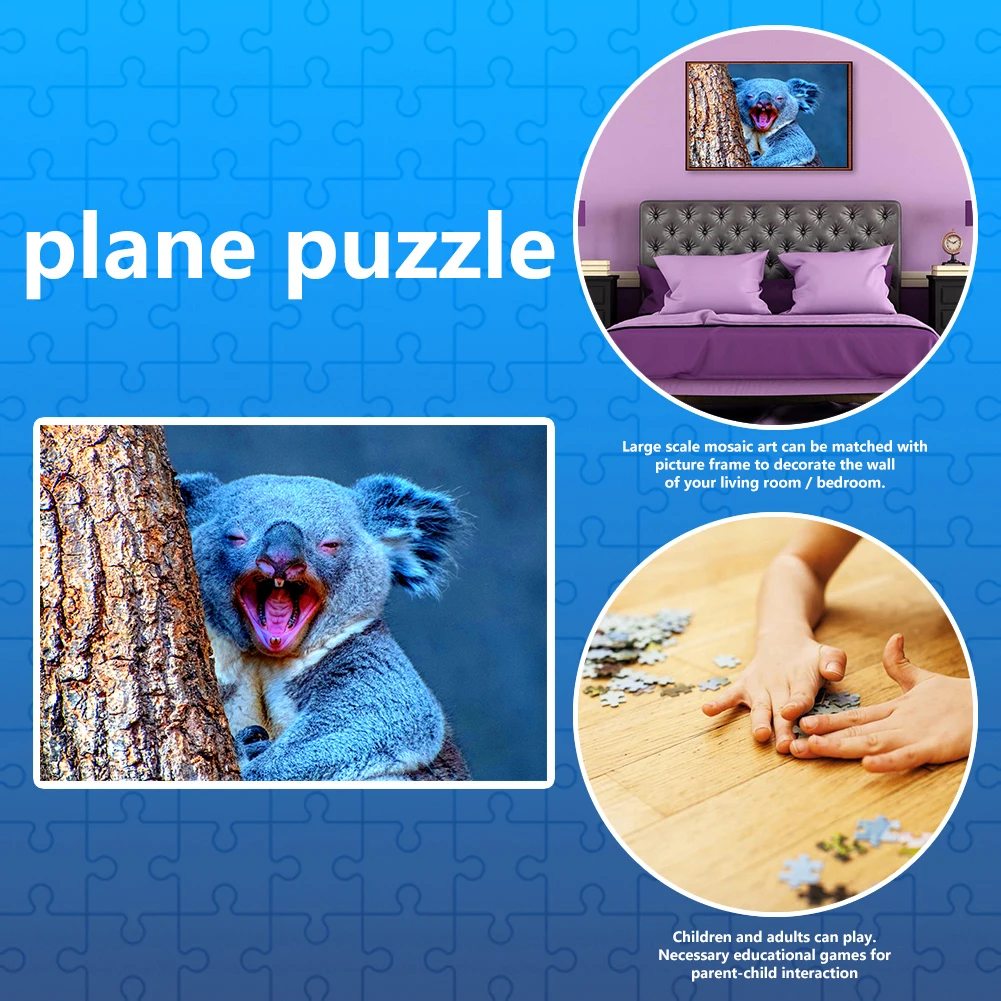 plane puzzle

Large scale mosaic art can be matched with picture frame to decorate the wall of your living room / bedroom.

Children and adults can play. Necessary educational games for parent-child interaction